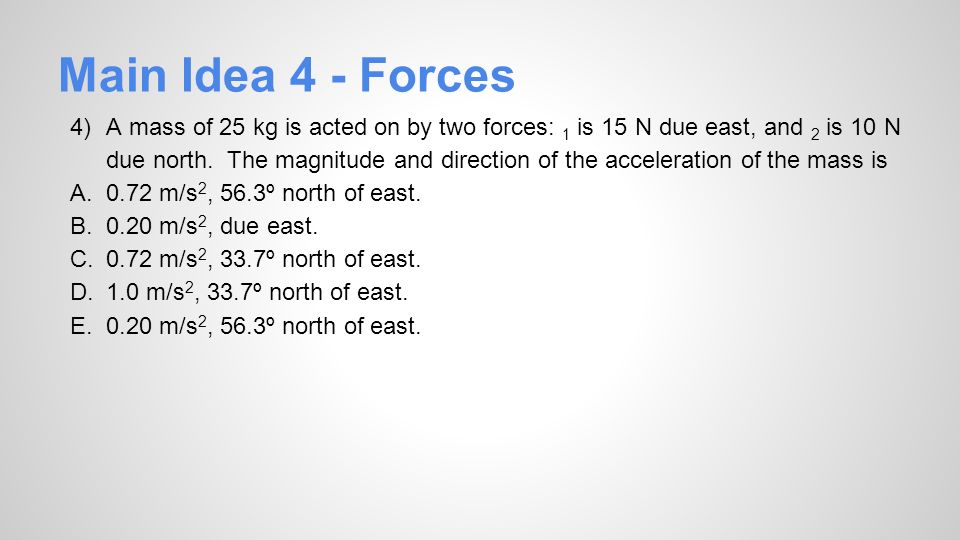 Main Idea 4 - Forces

4) A mass of 25 kg is acted on by two forces: $_1$ is 15 N due east, and $_2$ is 10 N due north. The magnitude and direction of the acceleration of the mass is

A. 0.72 m/s$^2$, 56.3º north of east.

B. 0.20 m/s$^2$, due east.

C. 0.72 m/s$^2$, 33.7º north of east.

D. 1.0 m/s$^2$, 33.7º north of east.

E. 0.20 m/s$^2$, 56.3º north of east.